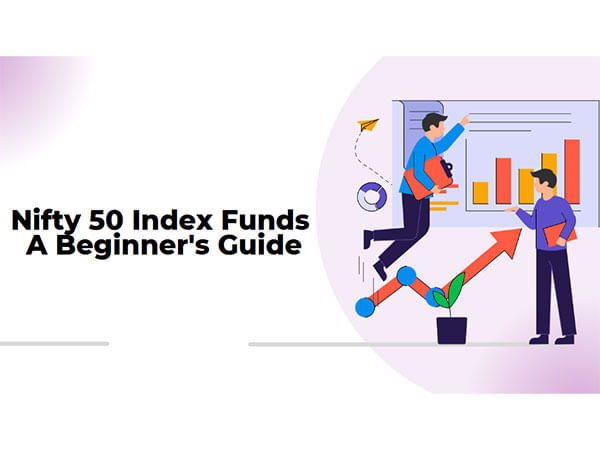 Nifty 50 Index Funds
A Beginner's Guide